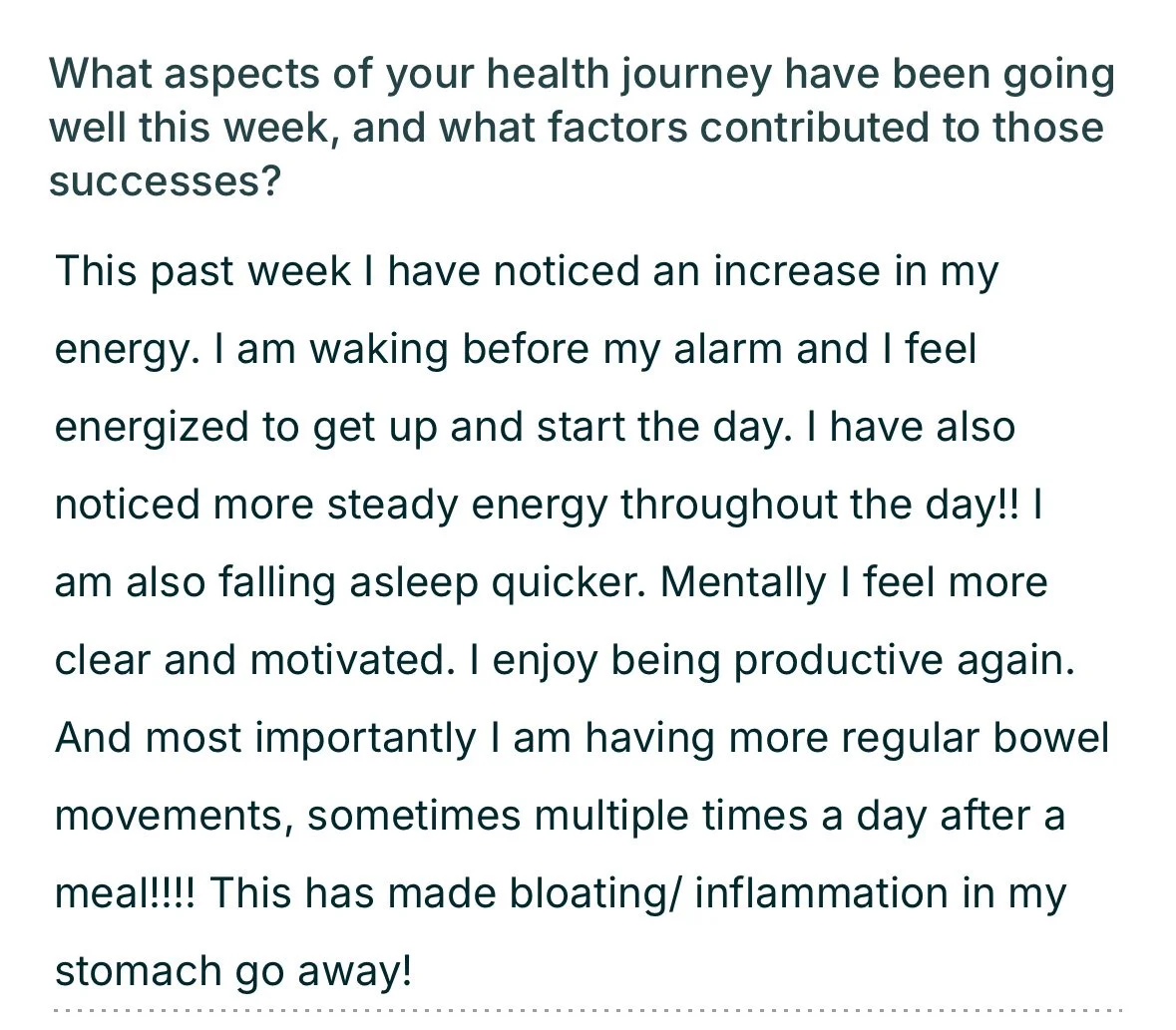 What aspects of your health journey have been going well this week, and what factors contributed to those successes?

This past week I have noticed an increase in my energy. I am waking before my alarm and I feel energized to get up and start the day. I have also noticed more steady energy throughout the day!! I am also falling asleep quicker. Mentally I feel more clear and motivated. I enjoy being productive again. And most importantly I am having more regular bowel movements, sometimes multiple times a day after a meal!!!! This has made bloating/ inflammation in my stomach go away!